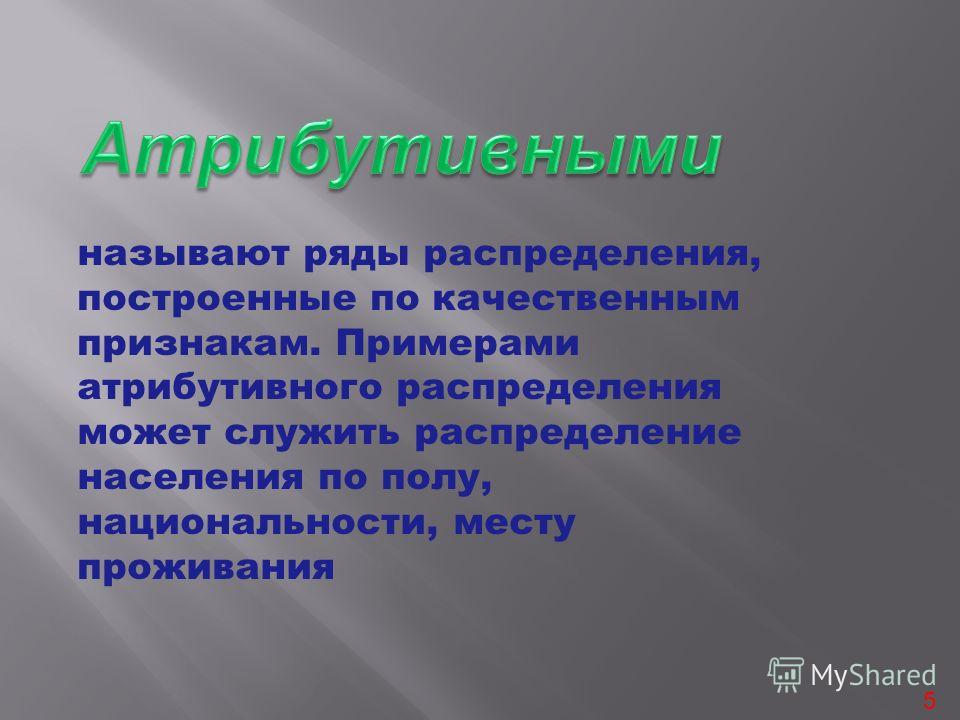 Атрибутивными

называют ряды распределения, построенные по качественным признакам. Примерами атрибутивного распределения может служить распределение населения по полу, национальности, месту проживания

MyShared

5